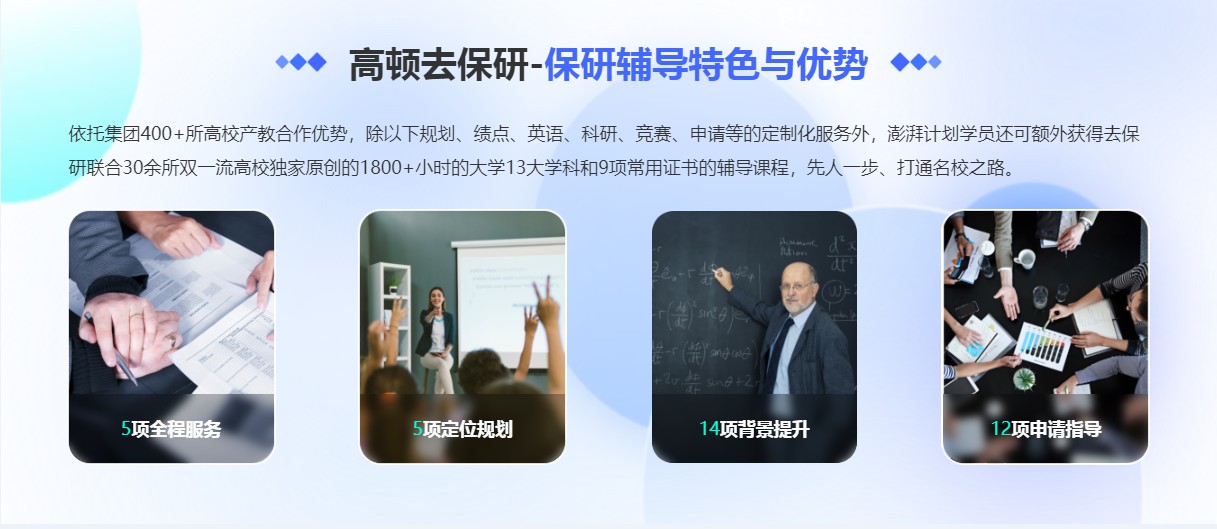 高顿去保研-保研辅导特色与优势

依托集团400+所高校产教合作优势，除以下规划、绩点、英语、科研、竞赛、申请等的定制化服务外，澎湃计划学员还可额外获得去保研联合30余所双一流高校独家原创的1800+小时的大学13大学科和9项常用证书的辅导课程，先人一步、打通名校之路。

5项全程服务

5项定位规划

14项背景提升

12项申请指导